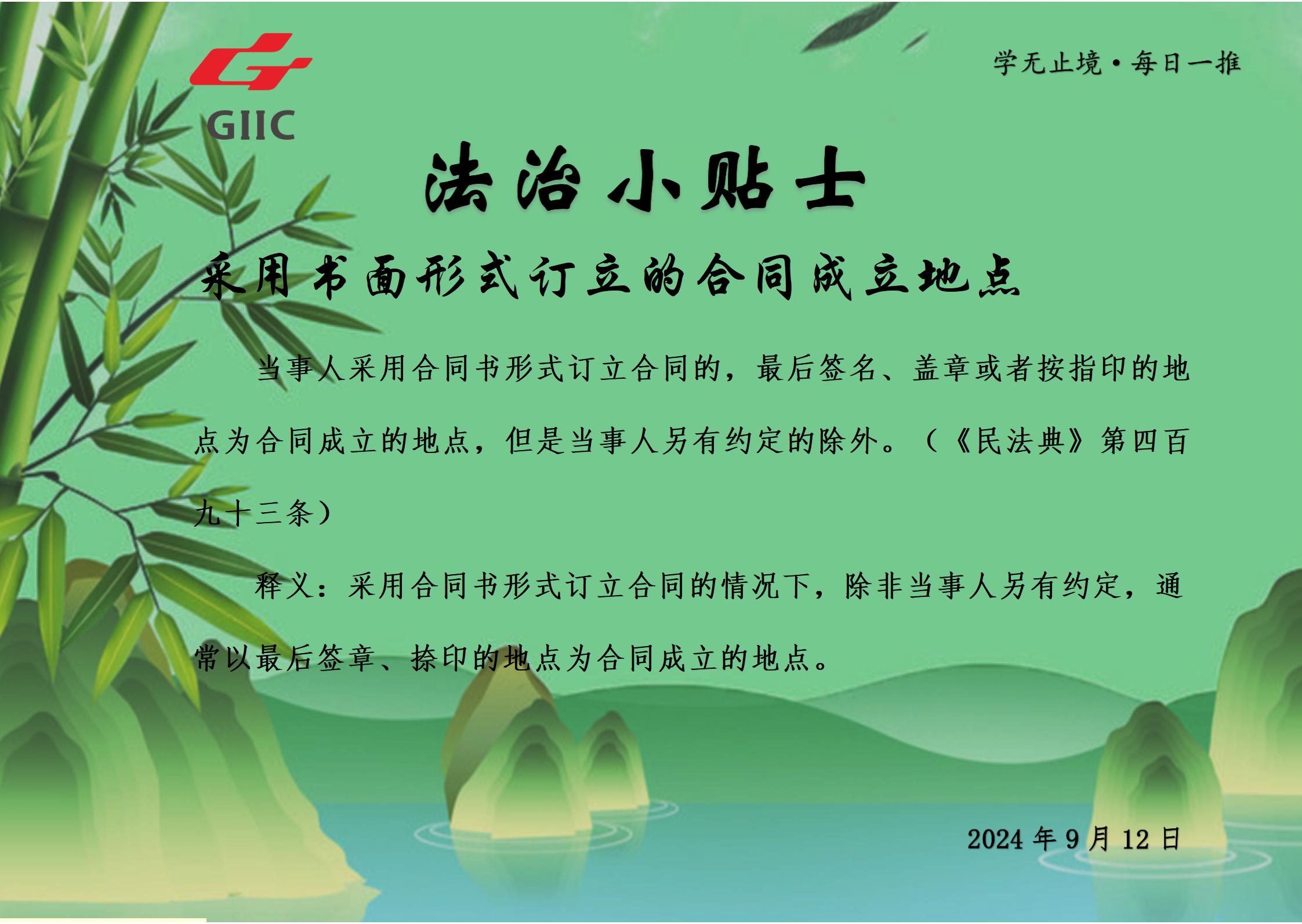 GIIC

学无止境·每日一推

法治小贴士

采用书面形式订立的合同成立地点

当事人采用合同书形式订立合同的，最后签名、盖章或者按指印的地点为合同成立的地点，但是当事人另有约定的除外。（《民法典》第四百九十三条）

释义：采用合同书形式订立合同的情况下，除非当事人另有约定，通常以最后签章、捺印的地点为合同成立的地点。

2024 年 9 月 12 日